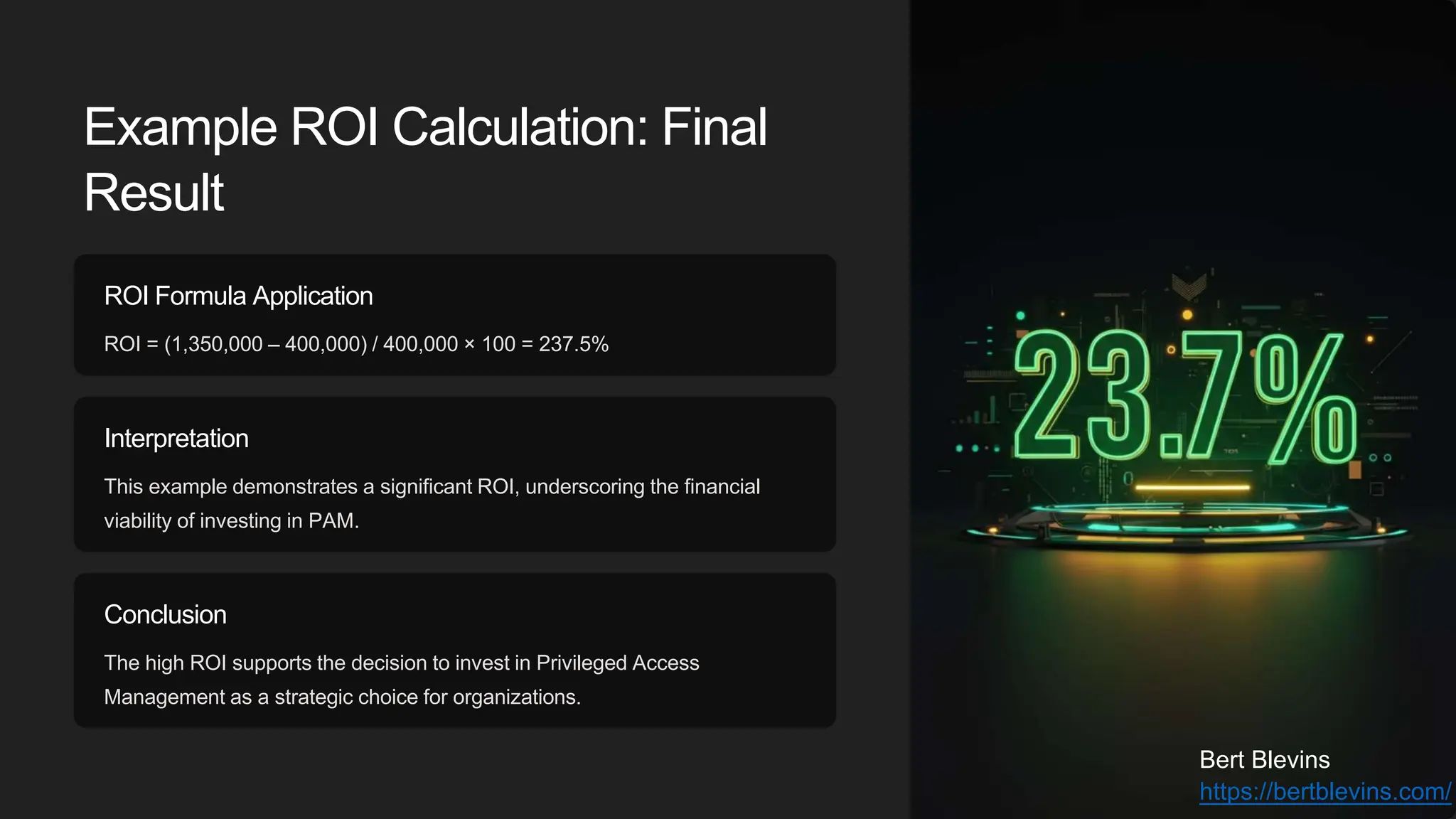 Example ROI Calculation: Final Result

ROI Formula Application

ROI = (1,350,000 – 400,000) / 400,000 × 100 = 237.5%

Interpretation

This example demonstrates a significant ROI, underscoring the financial viability of investing in PAM.

Conclusion

The high ROI supports the decision to invest in Privileged Access Management as a strategic choice for organizations.

23.7%

Bert Blevins
https://bertblevins.com/